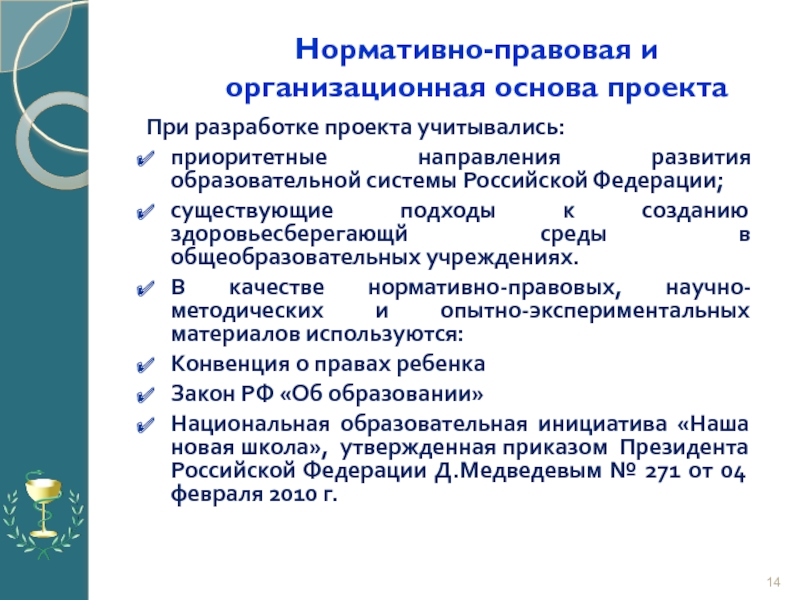 Нормативно-правовая и организационная основа проекта

При разработке проекта учитывались:

приоритетные направления развития образовательной системы Российской Федерации;

существующие подходы к созданию здоровьесберегающй среды в общеобразовательных учреждениях.

В качестве нормативно-правовых, научно-методических и опытно-экспериментальных материалов используются:

Конвенция о правах ребенка

Закон РФ «Об образовании»

Национальная образовательная инициатива «Наша новая школа», утвержденная приказом Президента Российской Федерации Д.Медведевым № 271 от 04 февраля 2010 г.

14